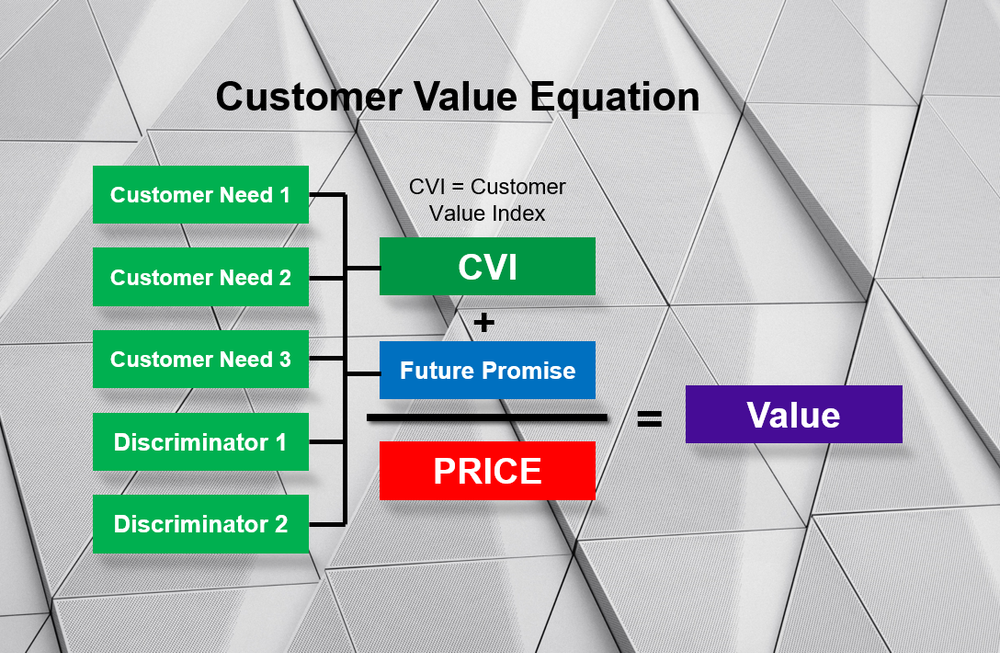 Customer Value Equation

Customer Need 1

Customer Need 2

Customer Need 3

Discriminator 1

Discriminator 2

CVI = Customer Value Index

CVI

+

Future Promise

PRICE

=

Value